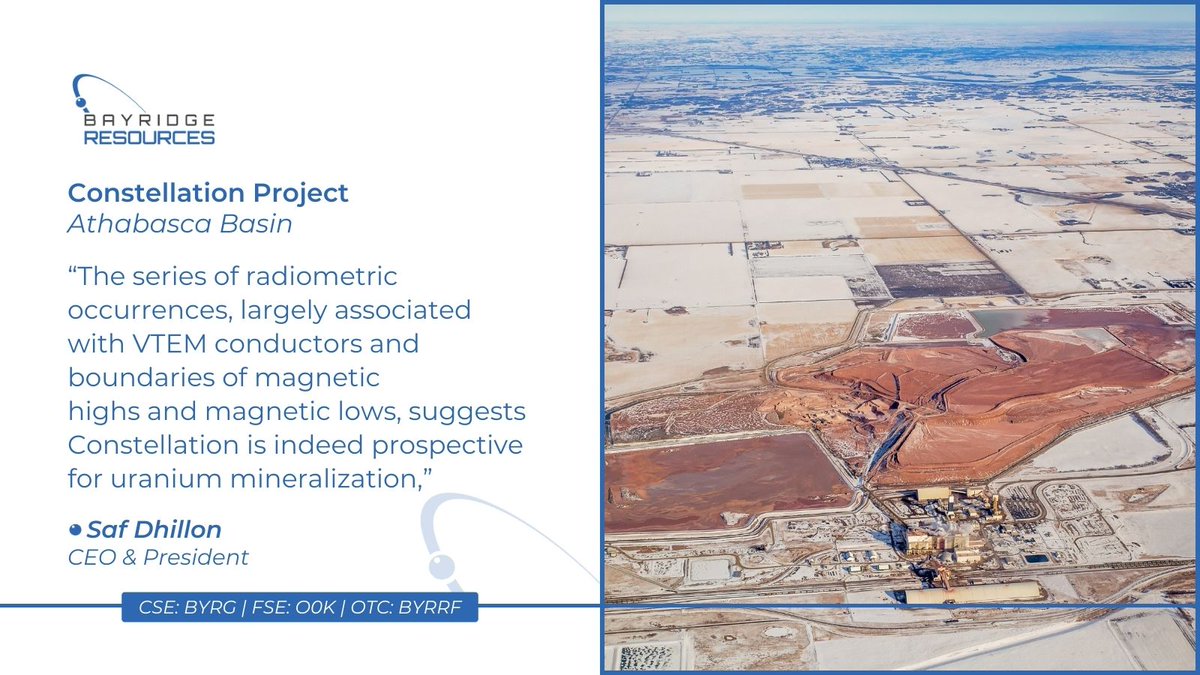 BAYRIDGE
RESOURCES

Constellation Project
Athabasca Basin

“The series of radiometric occurrences, largely associated with VTEM conductors and boundaries of magnetic highs and magnetic lows, suggests Constellation is indeed prospective for uranium mineralization,”

Saf Dhillon
CEO & President

CSE: BYRG | FSE: O0K | OTC: BYRRF